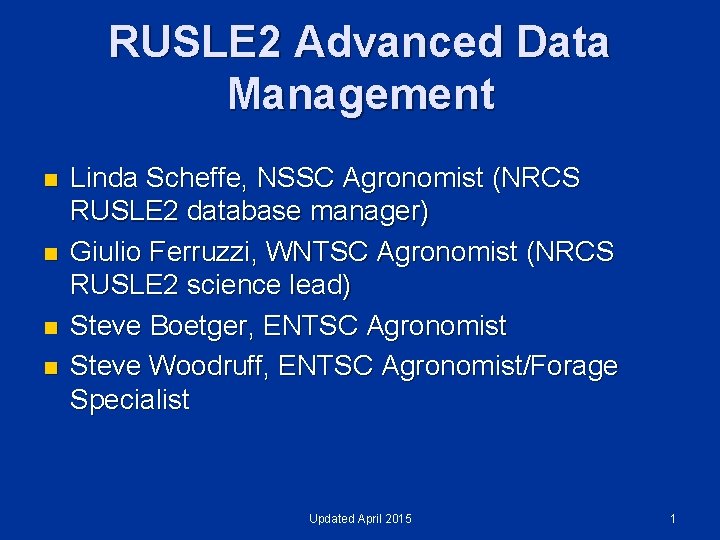 RUSLE2 Advanced Data Management

- Linda Scheffe, NSSC Agronomist (NRCS RUSLE2 database manager)
- Giulio Ferruzzi, WNTSC Agronomist (NRCS RUSLE2 science lead)
- Steve Boetger, ENTSC Agronomist
- Steve Woodruff, ENTSC Agronomist/Forage Specialist

Updated April 2015

1